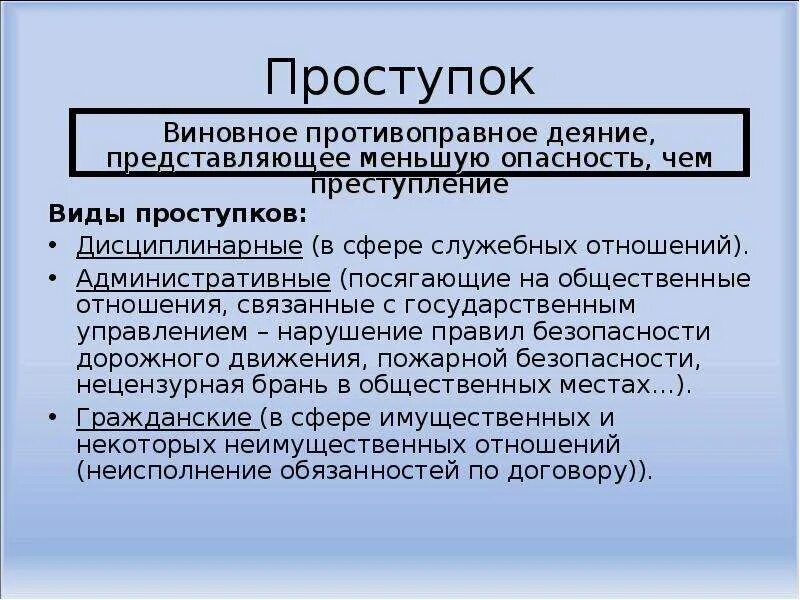 Проступок

Виновное противоправное деяние, представляющее меньшую опасность, чем преступление

Виды проступков:

• Дисциплинарные (в сфере служебных отношений).

• Административные (посягающие на общественные отношения, связанные с государственным управлением – нарушение правил безопасности дорожного движения, пожарной безопасности, нецензурная брань в общественных местах…).

• Гражданские (в сфере имущественных и некоторых неимущественных отношений (неисполнение обязанностей по договору)).